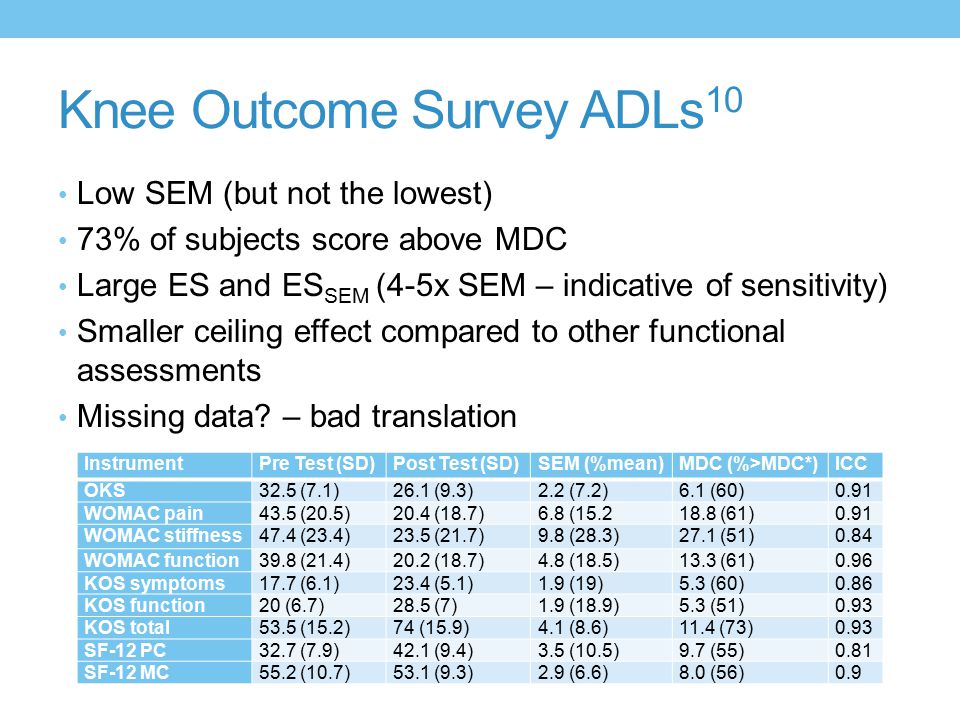 Knee Outcome Survey ADLs$^{10}$

• Low SEM (but not the lowest)
• 73% of subjects score above MDC
• Large ES and ES$_{SEM}$ (4-5x SEM – indicative of sensitivity)
• Smaller ceiling effect compared to other functional assessments
• Missing data? – bad translation

| Instrument | Pre Test (SD) | Post Test (SD) | SEM (%mean) | MDC (%>MDC*) | ICC |
|---|---|---|---|---|---|
| OKS | 32.5 (7.1) | 26.1 (9.3) | 2.2 (7.2) | 6.1 (60) | 0.91 |
| WOMAC pain | 43.5 (20.5) | 20.4 (18.7) | 6.8 (15.2 | 18.8 (61) | 0.91 |
| WOMAC stiffness | 47.4 (23.4) | 23.5 (21.7) | 9.8 (28.3) | 27.1 (51) | 0.84 |
| WOMAC function | 39.8 (21.4) | 20.2 (18.7) | 4.8 (18.5) | 13.3 (61) | 0.96 |
| KOS symptoms | 17.7 (6.1) | 23.4 (5.1) | 1.9 (19) | 5.3 (60) | 0.86 |
| KOS function | 20 (6.7) | 28.5 (7) | 1.9 (18.9) | 5.3 (51) | 0.93 |
| KOS total | 53.5 (15.2) | 74 (15.9) | 4.1 (8.6) | 11.4 (73) | 0.93 |
| SF-12 PC | 32.7 (7.9) | 42.1 (9.4) | 3.5 (10.5) | 9.7 (55) | 0.81 |
| SF-12 MC | 55.2 (10.7) | 53.1 (9.3) | 2.9 (6.6) | 8.0 (56) | 0.9 |